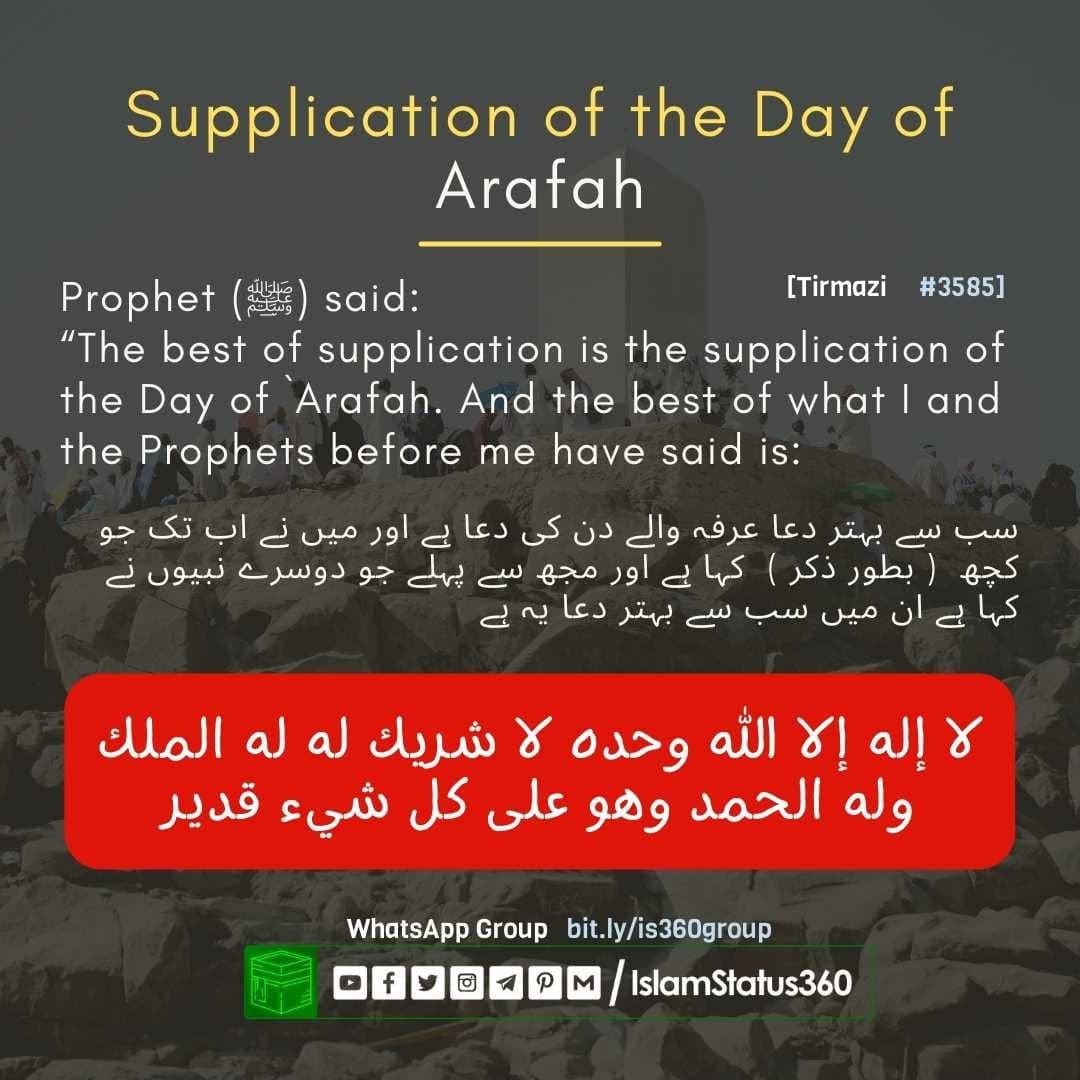 Supplication of the Day of Arafah

Prophet (ﷺ) said:
[Tirmazi #3585]
“The best of supplication is the supplication of the Day of `Arafah. And the best of what I and the Prophets before me have said is:

سب سے بہتر دعا عرفہ والے دن کی دعا ہے اور میں نے اب تک جو کچھ ( بطور ذکر ) کہا ہے اور مجھ سے پہلے جو دوسرے نبیوں نے کہا ہے ان میں سب سے بہتر دعا یہ ہے

لا إله إلا الله وحده لا شريك له له الملك وله الحمد وهو على كل شيء قدير

WhatsApp Group bit.ly/is360group

/ IslamStatus360